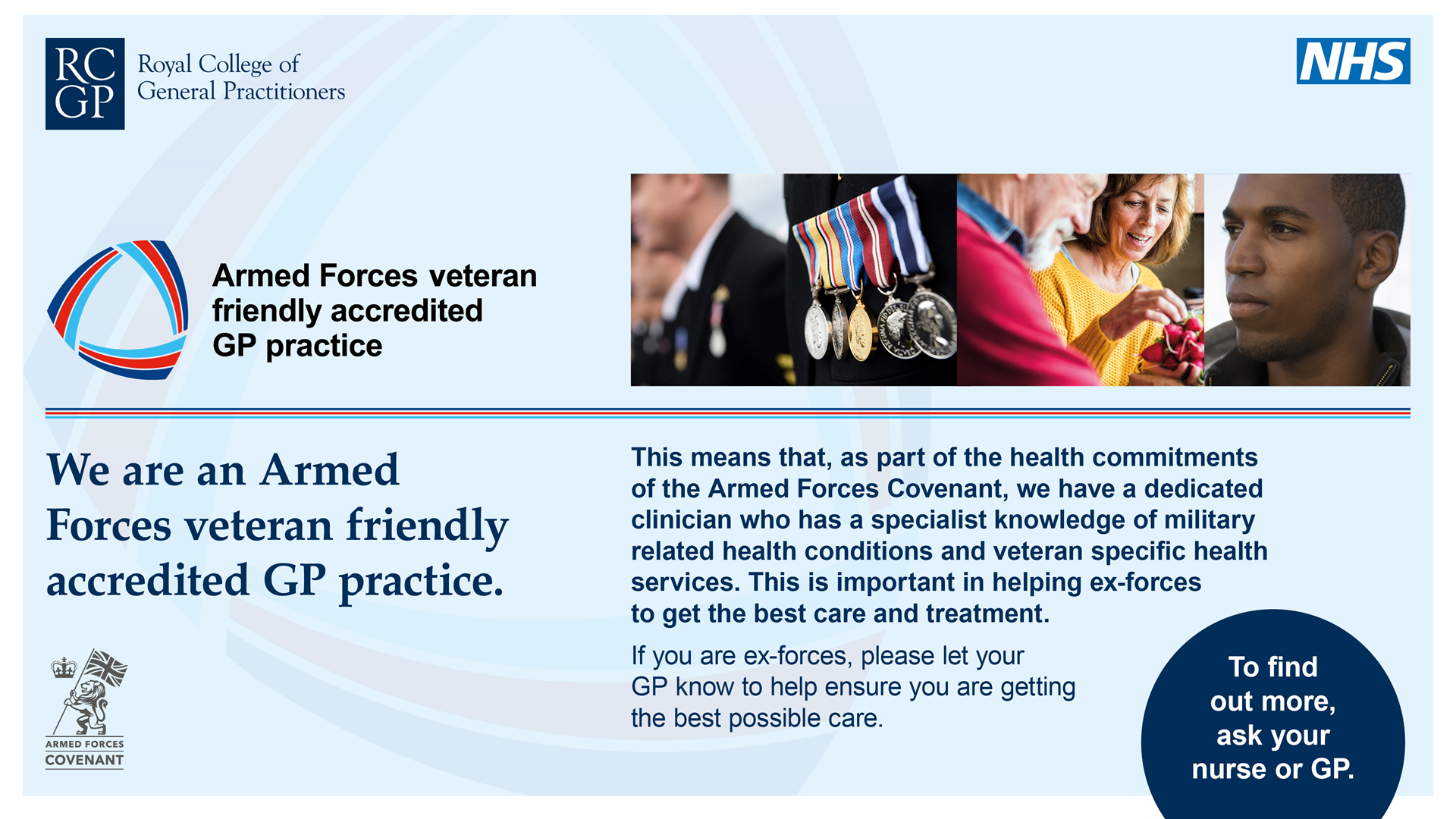 RC GP Royal College of General Practitioners

NHS

Armed Forces veteran friendly accredited GP practice

We are an Armed Forces veteran friendly accredited GP practice.

This means that, as part of the health commitments of the Armed Forces Covenant, we have a dedicated clinician who has a specialist knowledge of military related health conditions and veteran specific health services. This is important in helping ex-forces to get the best care and treatment.

If you are ex-forces, please let your GP know to help ensure you are getting the best possible care.

To find out more, ask your nurse or GP.

ARMED FORCES COVENANT